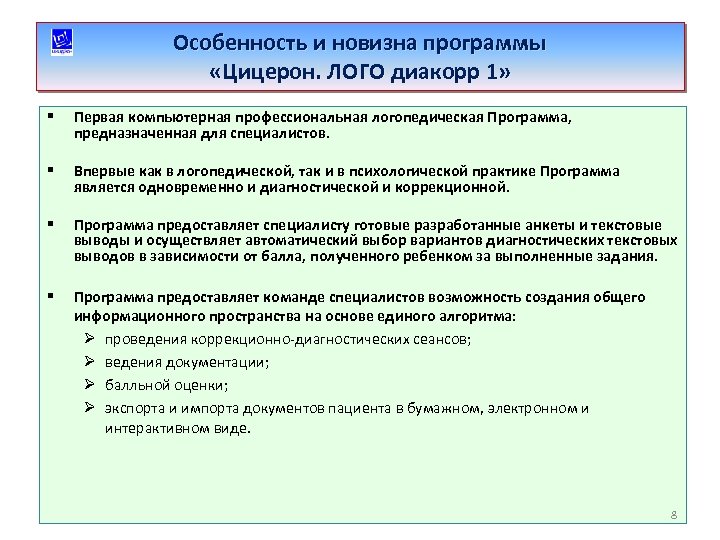 Особенность и новизна программы
«Цицерон. ЛОГО диакорр 1»

▪ Первая компьютерная профессиональная логопедическая Программа, предназначенная для специалистов.

▪ Впервые как в логопедической, так и в психологической практике Программа является одновременно и диагностической и коррекционной.

▪ Программа предоставляет специалисту готовые разработанные анкеты и текстовые выводы и осуществляет автоматический выбор вариантов диагностических текстовых выводов в зависимости от балла, полученного ребенком за выполненные задания.

▪ Программа предоставляет команде специалистов возможность создания общего информационного пространства на основе единого алгоритма:
➢ проведения коррекционно-диагностических сеансов;
➢ ведения документации;
➢ балльной оценки;
➢ экспорта и импорта документов пациента в бумажном, электронном и интерактивном виде.

8